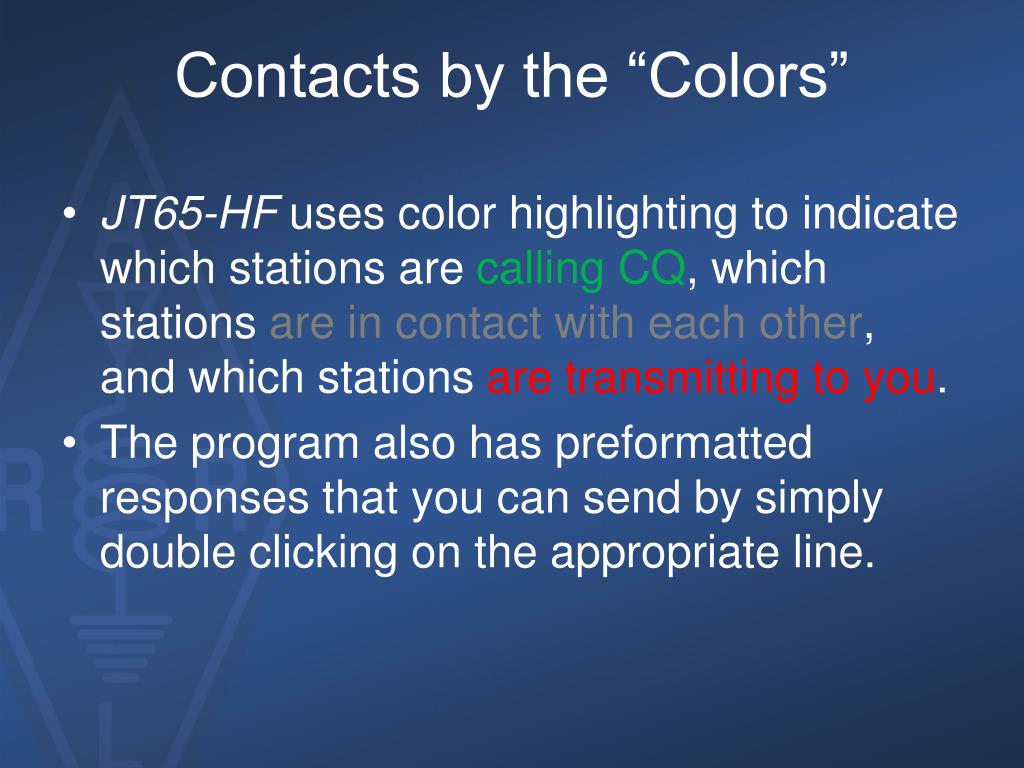 Contacts by the “Colors”

• JT65-HF uses color highlighting to indicate which stations are calling CQ, which stations are in contact with each other, and which stations are transmitting to you.

• The program also has preformatted responses that you can send by simply double clicking on the appropriate line.